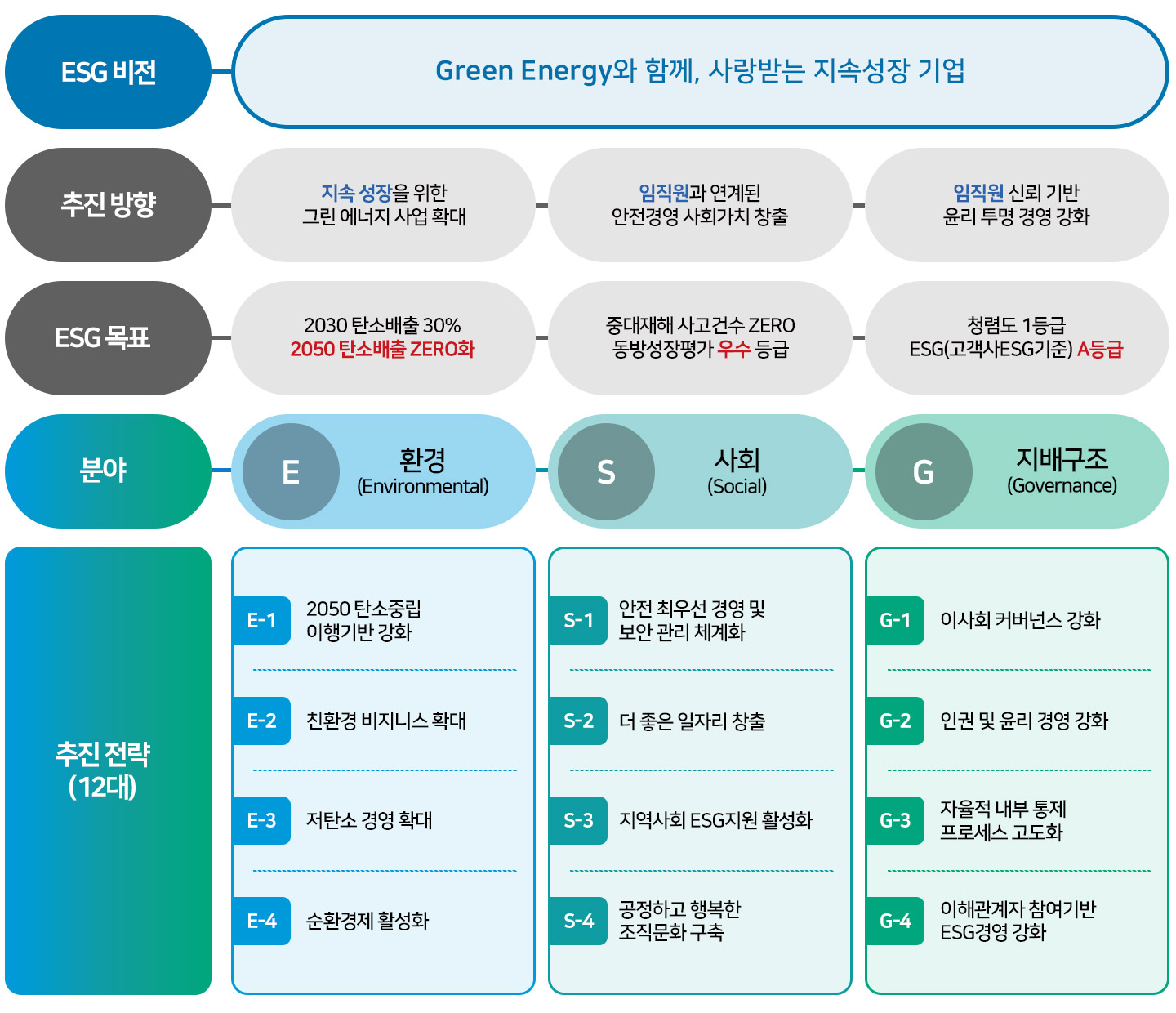 ESG 비전

Green Energy와 함께, 사랑받는 지속성장 기업

추진 방향

지속 성장을 위한 그린 에너지 사업 확대

임직원과 연계된 안전경영 사회가치 창출

임직원 신뢰 기반 윤리 투명 경영 강화

ESG 목표

2030 탄소배출 30%
2050 탄소배출 ZERO화

중대재해 사고건수 ZERO
동방성장평가 우수 등급

청렴도 1등급
ESG(고객사ESG기준) A등급

분야

E 환경 (Environmental)

S 사회 (Social)

G 지배구조 (Governance)

추진 전략 (12대)

E-1 2050 탄소중립 이행기반 강화

E-2 친환경 비지니스 확대

E-3 저탄소 경영 확대

E-4 순환경제 활성화

S-1 안전 최우선 경영 및 보안 관리 체계화

S-2 더 좋은 일자리 창출

S-3 지역사회 ESG지원 활성화

S-4 공정하고 행복한 조직문화 구축

G-1 이사회 커버넌스 강화

G-2 인권 및 윤리 경영 강화

G-3 자율적 내부 통제 프로세스 고도화

G-4 이해관계자 참여기반 ESG경영 강화